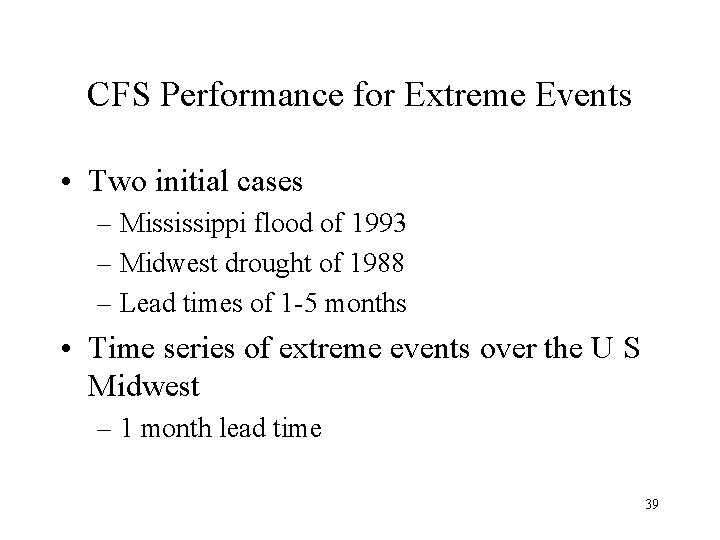 CFS Performance for Extreme Events

• Two initial cases
– Mississippi flood of 1993
– Midwest drought of 1988
– Lead times of 1-5 months

• Time series of extreme events over the U S Midwest
– 1 month lead time

39